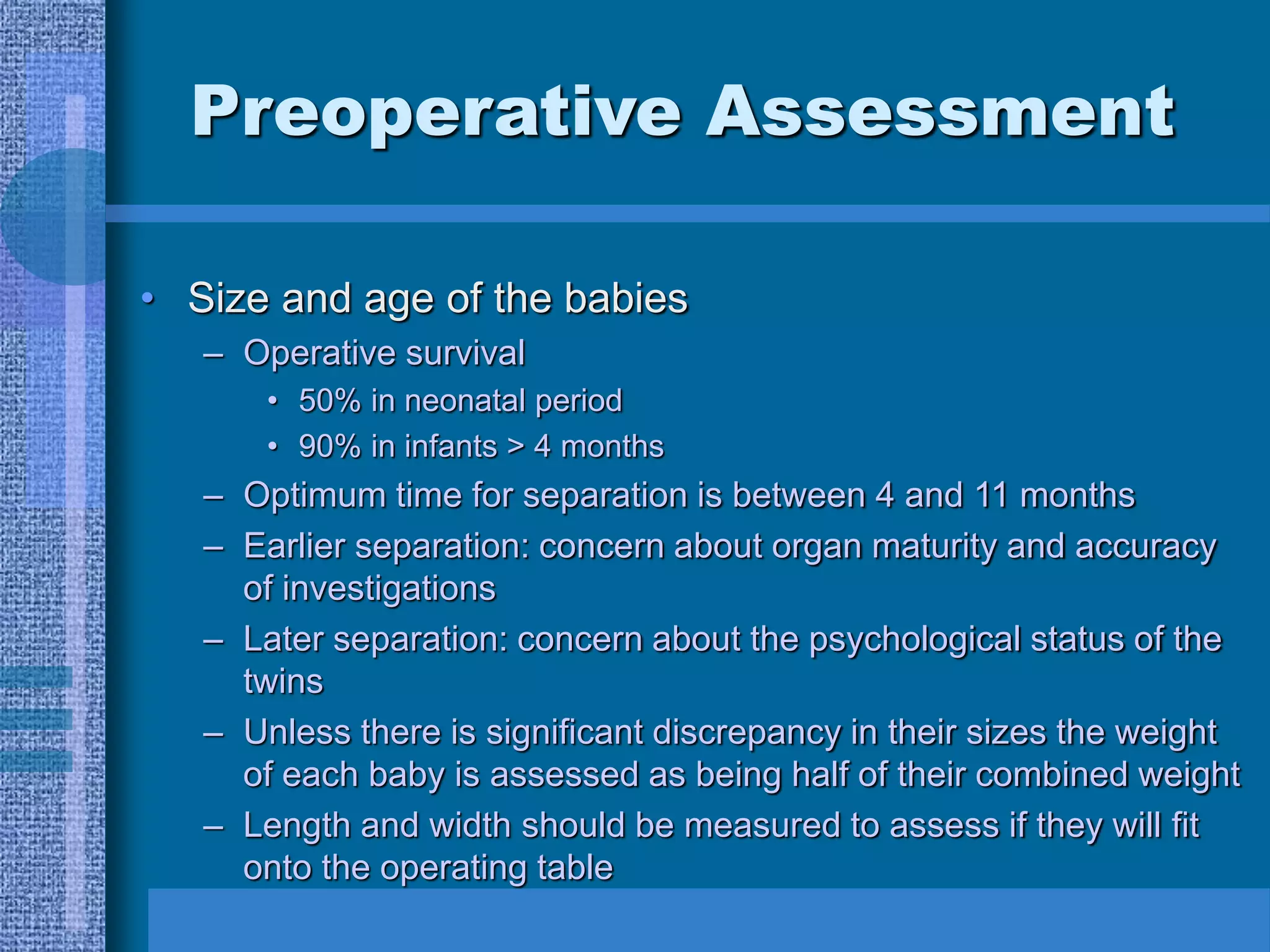 Preoperative Assessment

• Size and age of the babies

– Operative survival

• 50% in neonatal period

• 90% in infants > 4 months

– Optimum time for separation is between 4 and 11 months

– Earlier separation: concern about organ maturity and accuracy of investigations

– Later separation: concern about the psychological status of the twins

– Unless there is significant discrepancy in their sizes the weight of each baby is assessed as being half of their combined weight

– Length and width should be measured to assess if they will fit onto the operating table